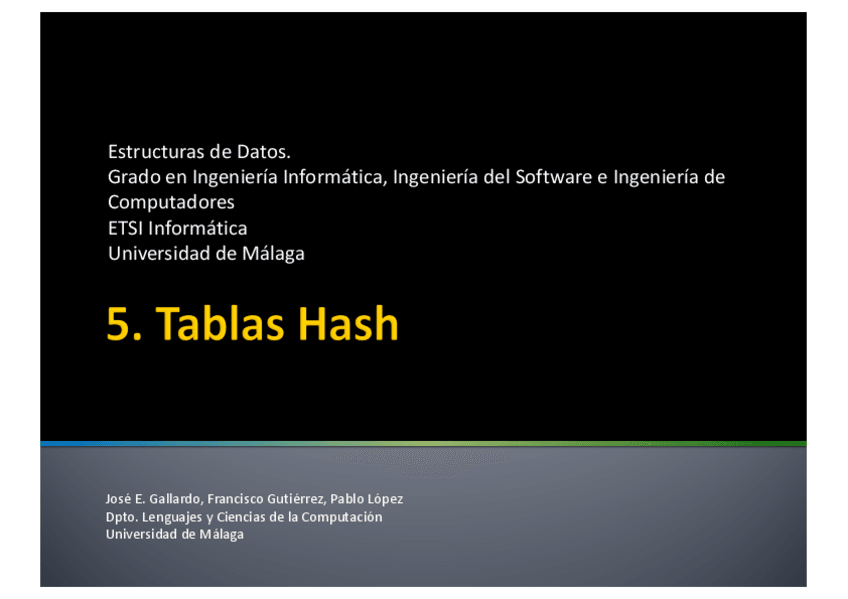 Estructuras de Datos.
Grado en Ingeniería Informática, Ingeniería del Software e Ingeniería de Computadores
ETSI Informática
Universidad de Málaga

5. Tablas Hash

José E. Gallardo, Francisco Gutiérrez, Pablo López
Dpto. Lenguajes y Ciencias de la Computación
Universidad de Málaga